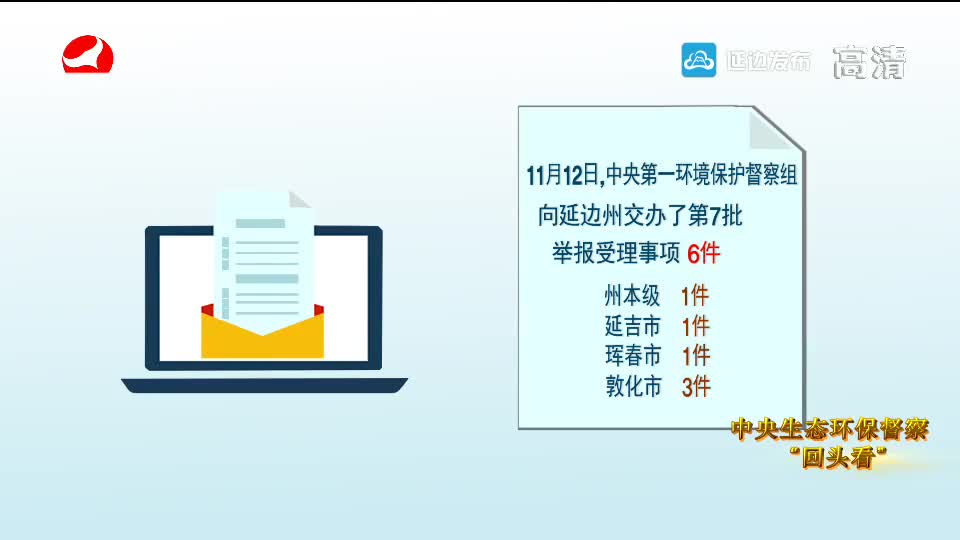 延边发布 高清

11月12日,中央第一环境保护督察组
向延边州交办了第7批
举报受理事项 6件

州本级 1件
延吉市 1件
珲春市 1件
敦化市 3件

中央生态环保督察
"回头看"